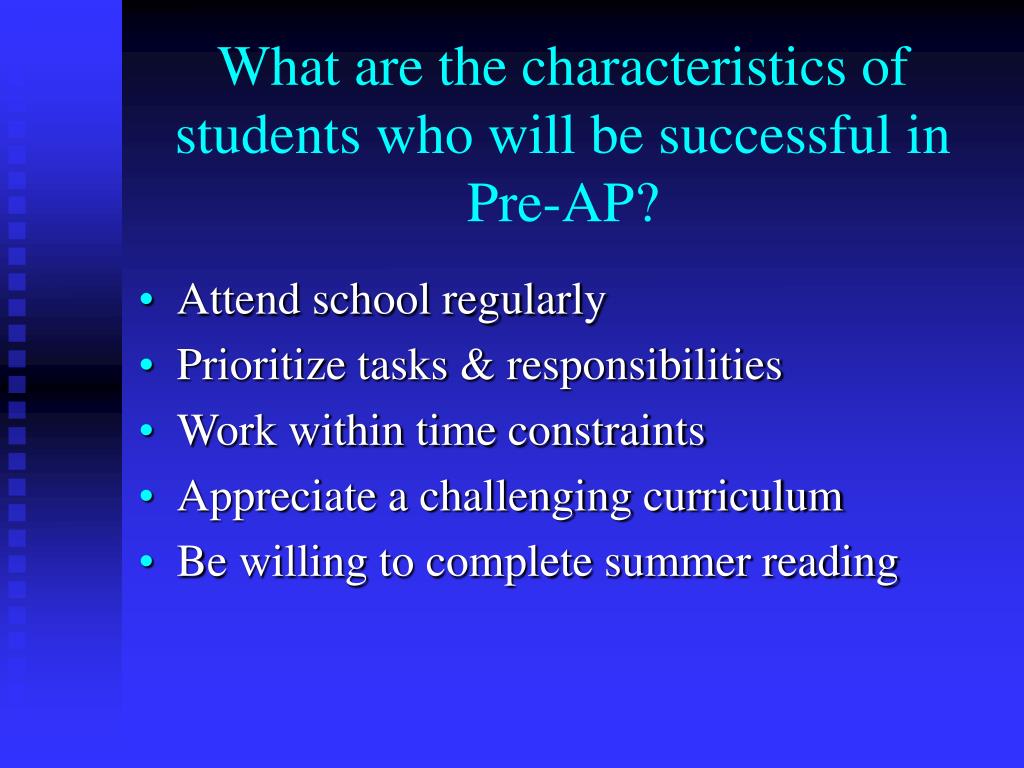 What are the characteristics of students who will be successful in Pre-AP?

• Attend school regularly
• Prioritize tasks & responsibilities
• Work within time constraints
• Appreciate a challenging curriculum
• Be willing to complete summer reading